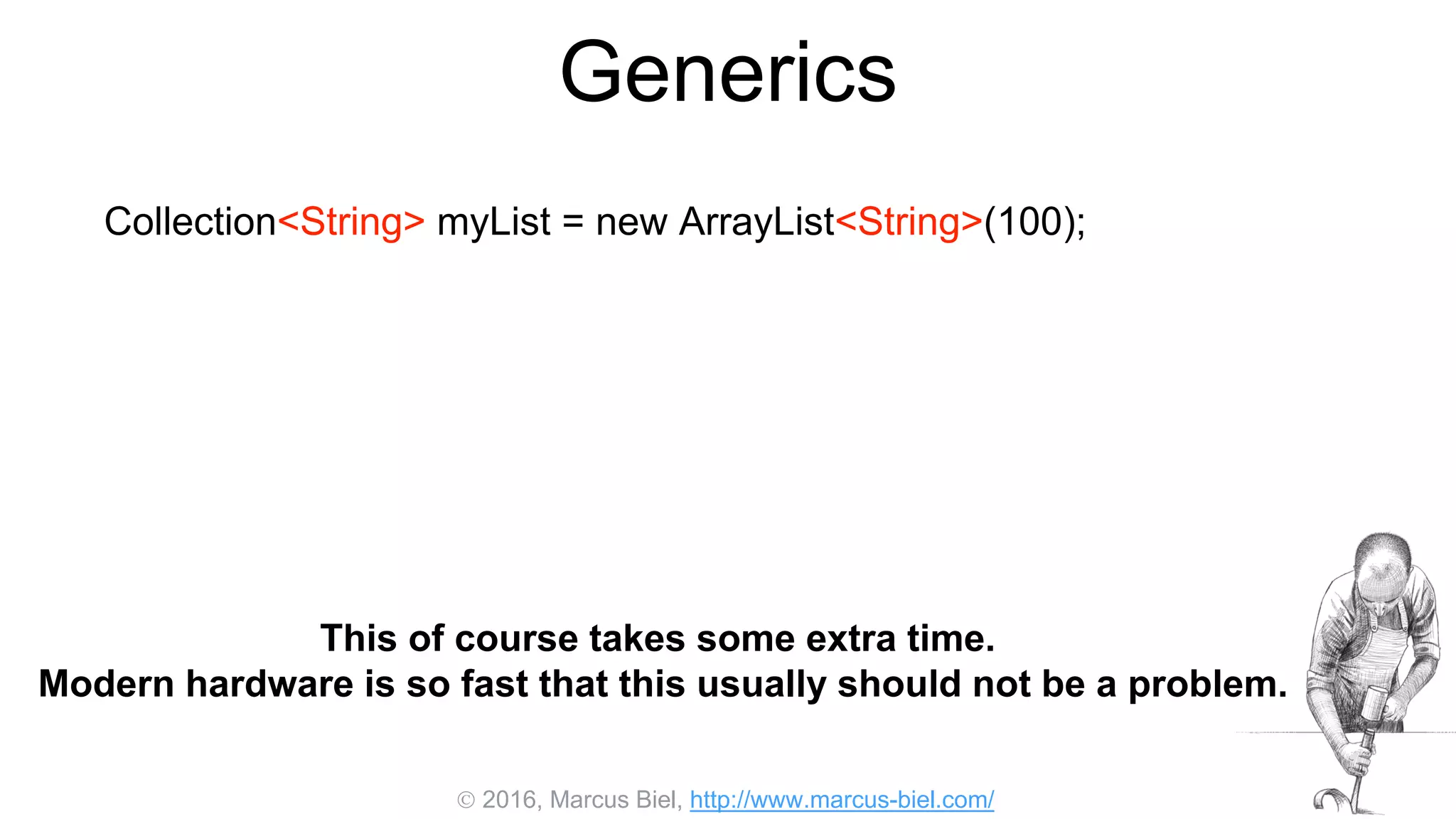 Generics

Collection<String> myList = new ArrayList<String>(100);

This of course takes some extra time.
Modern hardware is so fast that this usually should not be a problem.

© 2016, Marcus Biel, http://www.marcus-biel.com/